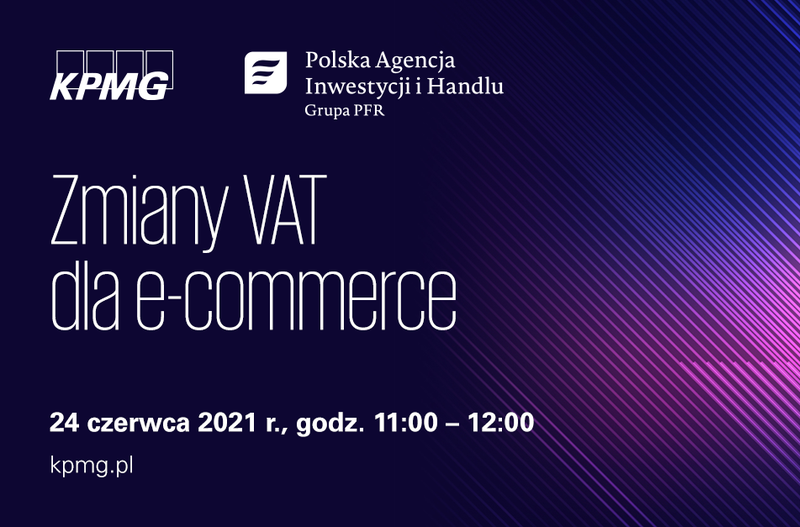 KPMG

Polska Agencja Inwestycji i Handlu
Grupa PFR

Zmiany VAT dla e-commerce

24 czerwca 2021 r., godz. 11:00 – 12:00

kpmg.pl